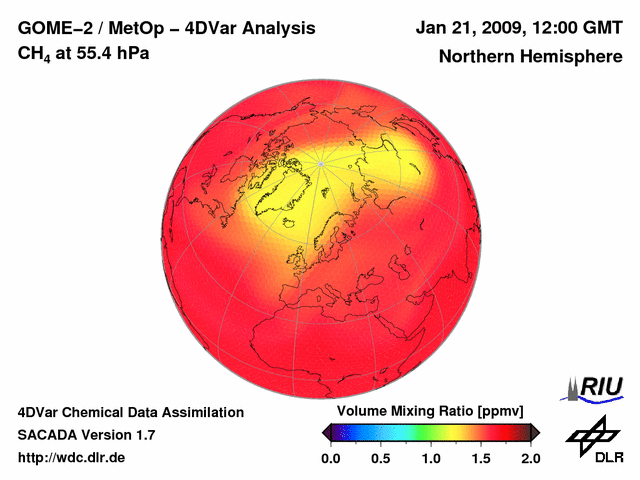 GOME–2 / MetOp – 4DVar Analysis
$CH_4$ at 55.4 hPa

Jan 21, 2009, 12:00 GMT
Northern Hemisphere

4DVar Chemical Data Assimilation
SACADA Version 1.7
http://wdc.dlr.de

Volume Mixing Ratio [ppmv]
0.0 0.5 1.0 1.5 2.0

RIU

DLR